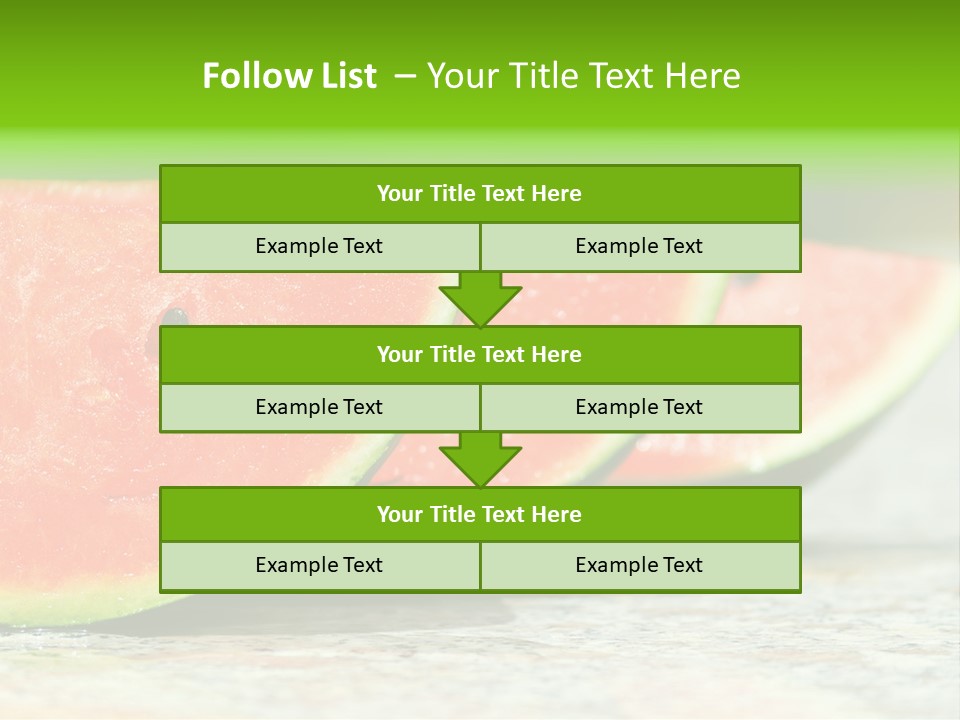 Follow List – Your Title Text Here

Your Title Text Here

Example Text

Example Text

Your Title Text Here

Example Text

Example Text

Your Title Text Here

Example Text

Example Text